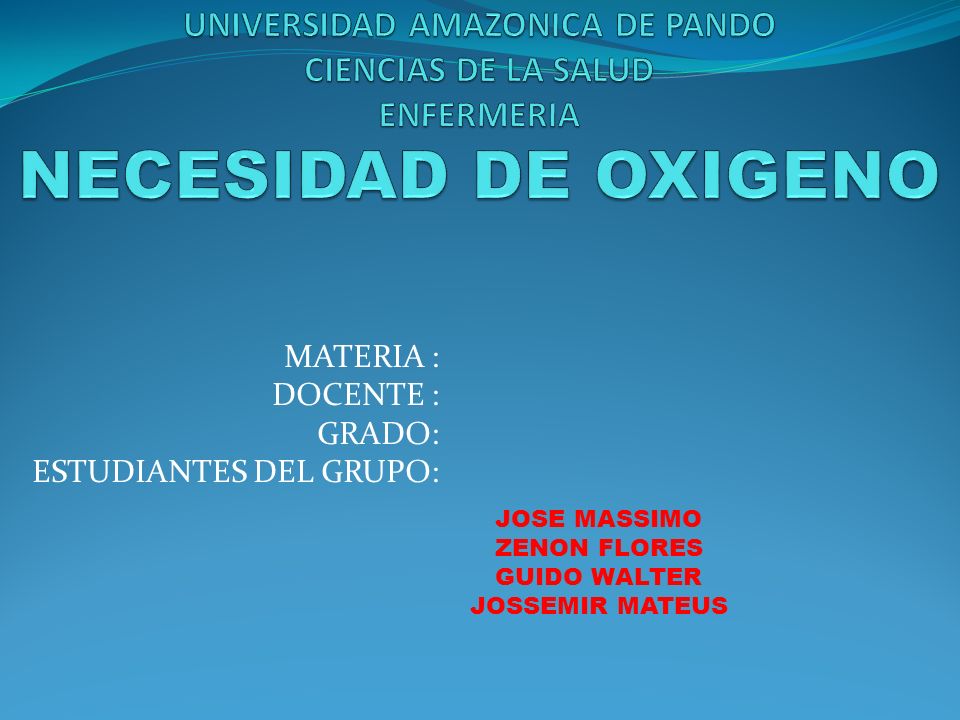 UNIVERSIDAD AMAZONICA DE PANDO
CIENCIAS DE LA SALUD
ENFERMERIA

NECESIDAD DE OXIGENO

MATERIA :
DOCENTE :
GRADO:
ESTUDIANTES DEL GRUPO:

JOSE MASSIMO
ZENON FLORES
GUIDO WALTER
JOSSEMIR MATEUS